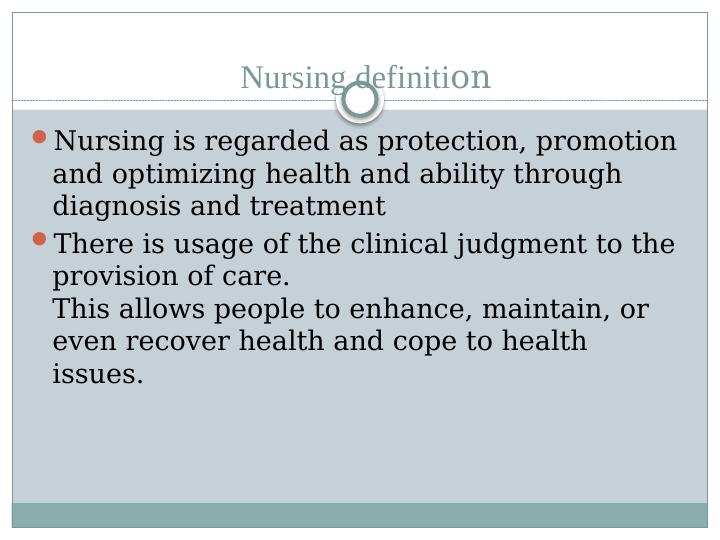 Nursing definition

Nursing is regarded as protection, promotion and optimizing health and ability through diagnosis and treatment

There is usage of the clinical judgment to the provision of care.
This allows people to enhance, maintain, or even recover health and cope to health issues.